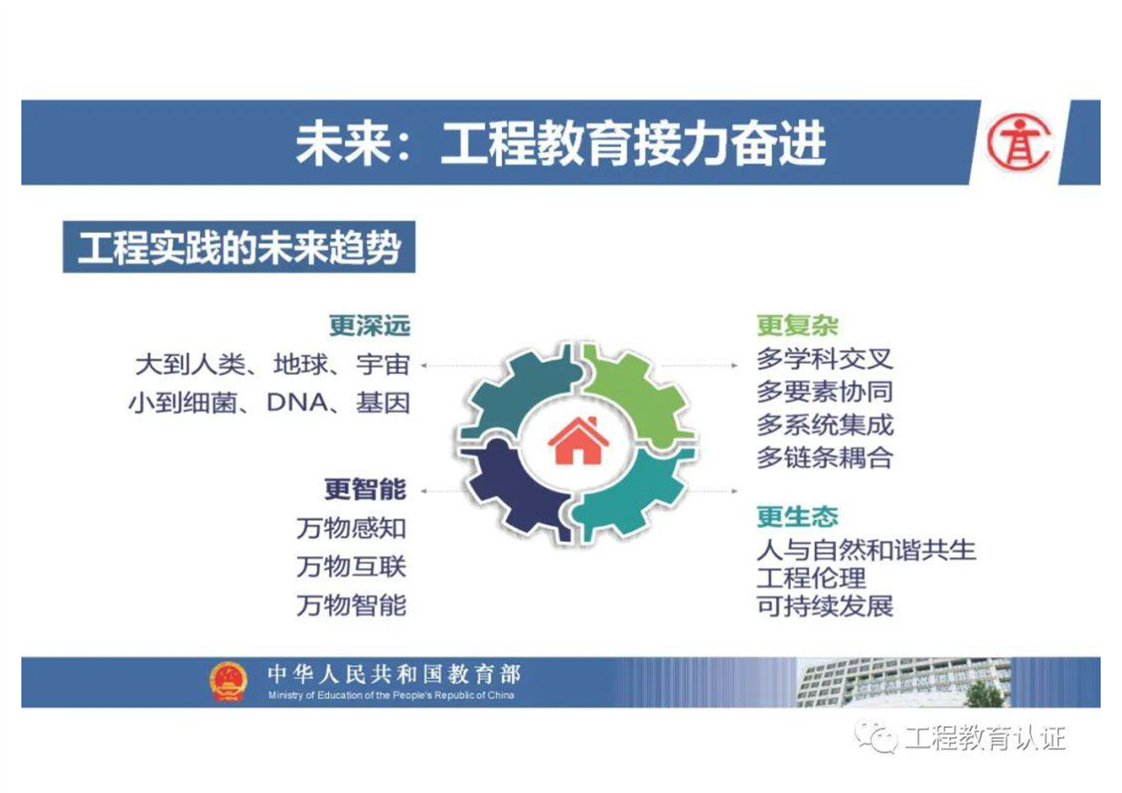 未来：工程教育接力奋进

工程实践的未来趋势

更深远
大到人类、地球、宇宙
小到细菌、DNA、基因

更智能
万物感知
万物互联
万物智能

更复杂
多学科交叉
多要素协同
多系统集成
多链条耦合

更生态
人与自然和谐共生
工程伦理
可持续发展

中华人民共和国教育部
Ministry of Education of the People's Republic of China

工程教育认证